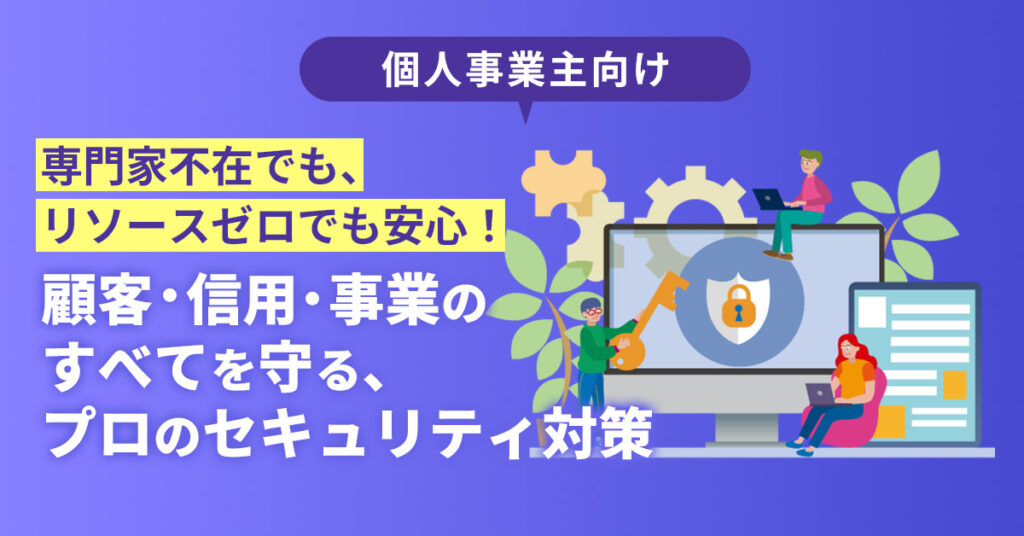 個人事業主向け

専門家不在でも、
リソースゼロでも安心！

顧客・信用・事業の
すべてを守る、
プロのセキュリティ対策